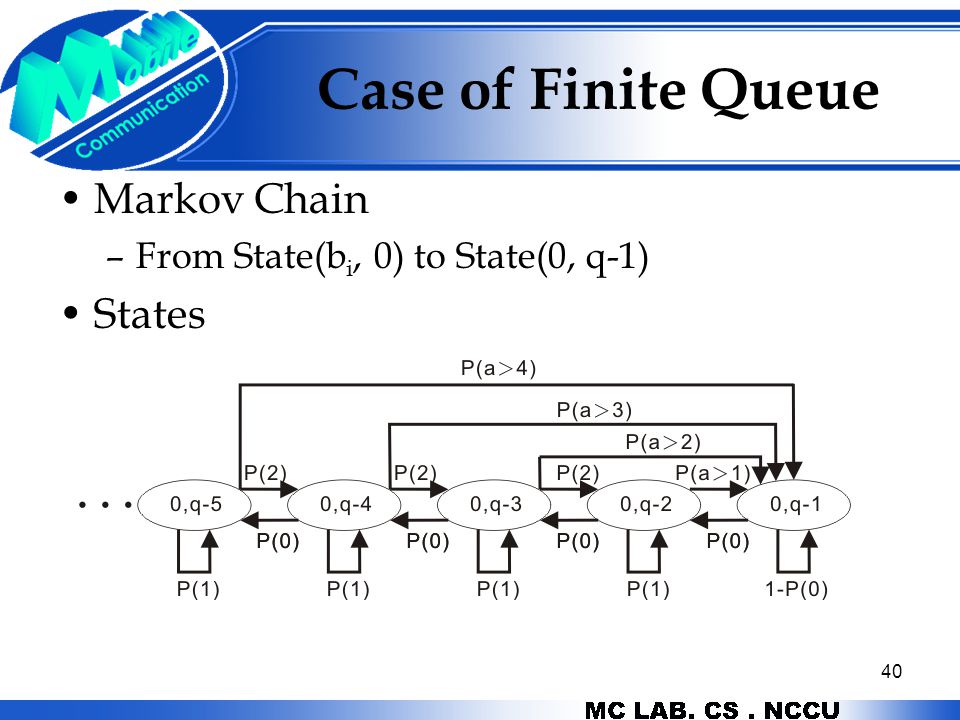 Mobile Communication

Case of Finite Queue

• Markov Chain
– From State($b_i$, 0) to State(0, q-1)
• States

P(a>4)
P(a>3)
P(a>2)
P(2) P(2) P(2) P(a>1)
• • • 0,q-5 0,q-4 0,q-3 0,q-2 0,q-1
P(0) P(0) P(0) P(0)
P(1) P(1) P(1) P(1) 1-P(0)

40

MC LAB. CS . NCCU